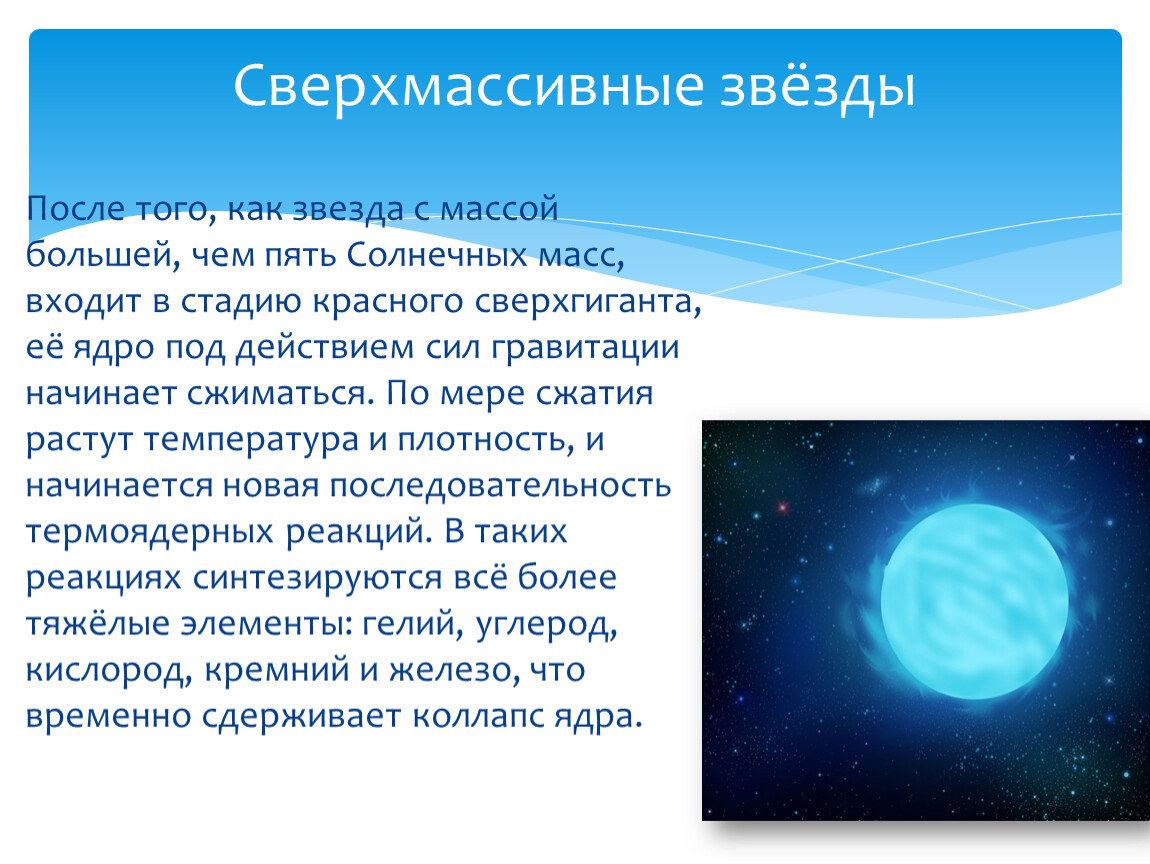 Сверхмассивные звёзды

После того, как звезда с массой большей, чем пять Солнечных масс, входит в стадию красного сверхгиганта, её ядро под действием сил гравитации начинает сжиматься. По мере сжатия растут температура и плотность, и начинается новая последовательность термоядерных реакций. В таких реакциях синтезируются всё более тяжёлые элементы: гелий, углерод, кислород, кремний и железо, что временно сдерживает коллапс ядра.